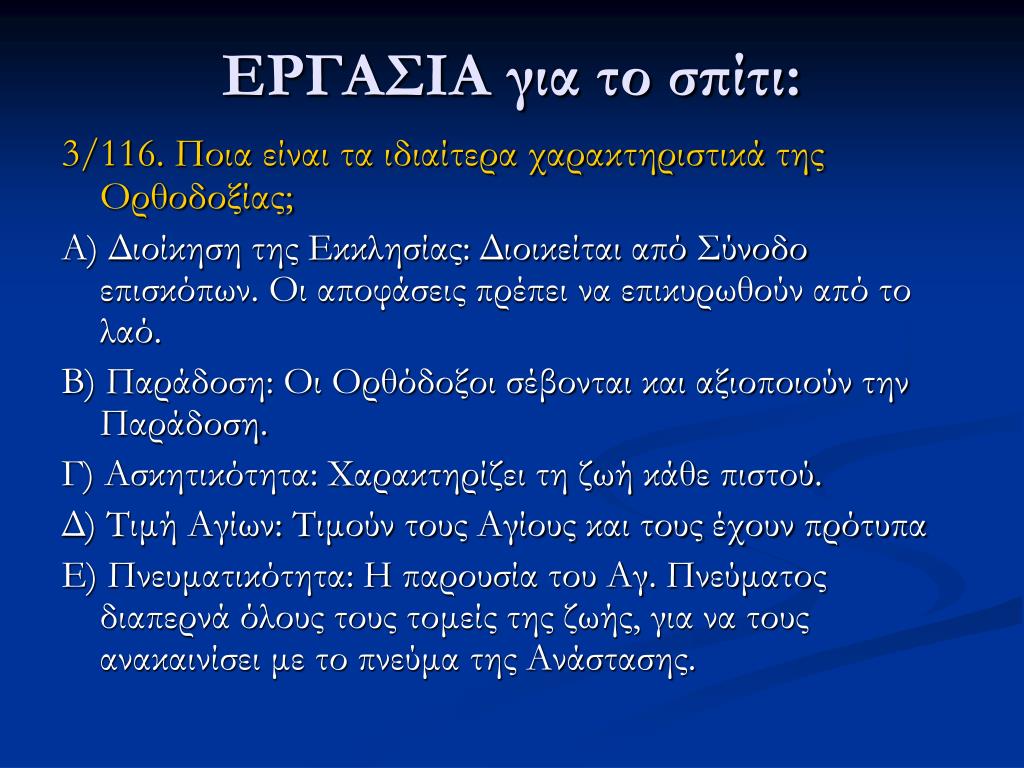 ΕΡΓΑΣΙΑ για το σπίτι:

3/116. Ποια είναι τα ιδιαίτερα χαρακτηριστικά της Ορθοδοξίας;

Α) Διοίκηση της Εκκλησίας: Διοικείται από Σύνοδο επισκόπων. Οι αποφάσεις πρέπει να επικυρωθούν από το λαό.

Β) Παράδοση: Οι Ορθόδοξοι σέβονται και αξιοποιούν την Παράδοση.

Γ) Ασκητικότητα: Χαρακτηρίζει τη ζωή κάθε πιστού.

Δ) Τιμή Αγίων: Τιμούν τους Αγίους και τους έχουν πρότυπα

Ε) Πνευματικότητα: Η παρουσία του Αγ. Πνεύματος διαπερνά όλους τους τομείς της ζωής, για να τους ανακαινίσει με το πνεύμα της Ανάστασης.